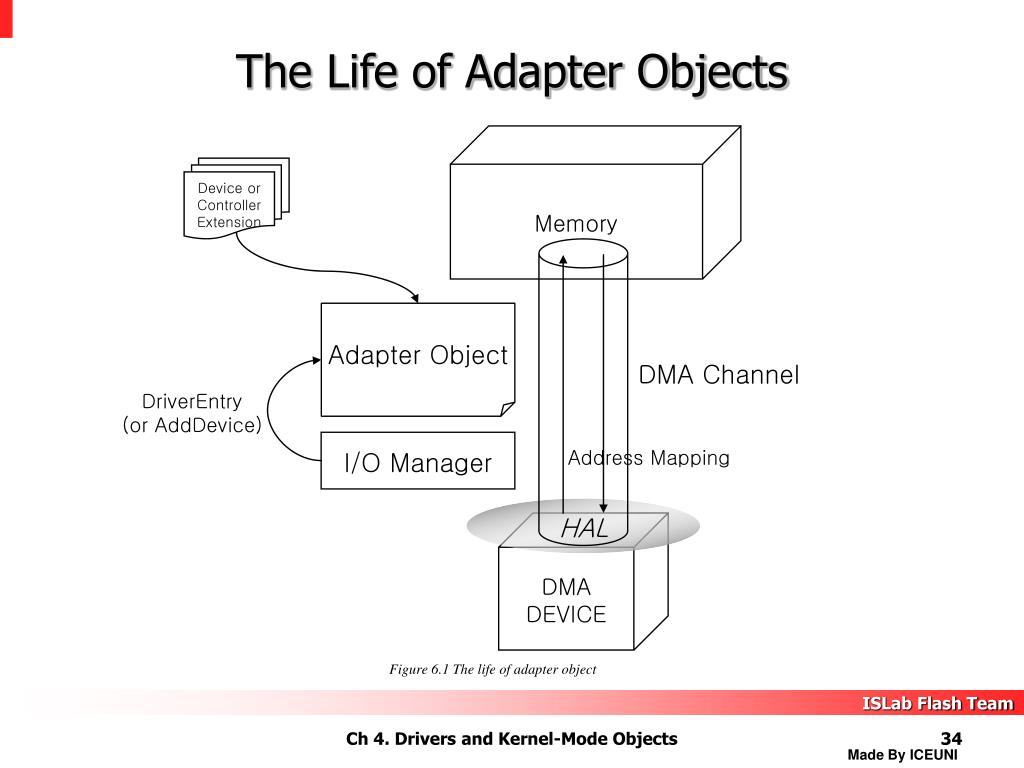 The Life of Adapter Objects

Device or Controller Extension

Memory

Adapter Object

DMA Channel

DriverEntry
(or AddDevice)

I/O Manager

Address Mapping

HAL

DMA
DEVICE

Figure 6.1 The life of adapter object

ISLab Flash Team

Ch 4. Drivers and Kernel-Mode Objects

34

Made By ICEUNI